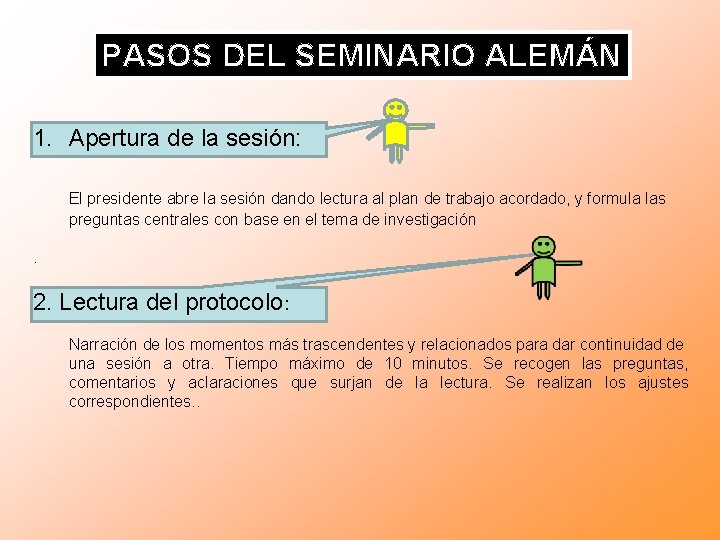 PASOS DEL SEMINARIO ALEMÁN

1. Apertura de la sesión:

El presidente abre la sesión dando lectura al plan de trabajo acordado, y formula las preguntas centrales con base en el tema de investigación

.

2. Lectura del protocolo:

Narración de los momentos más trascendentes y relacionados para dar continuidad de una sesión a otra. Tiempo máximo de 10 minutos. Se recogen las preguntas, comentarios y aclaraciones que surjan de la lectura. Se realizan los ajustes correspondientes..